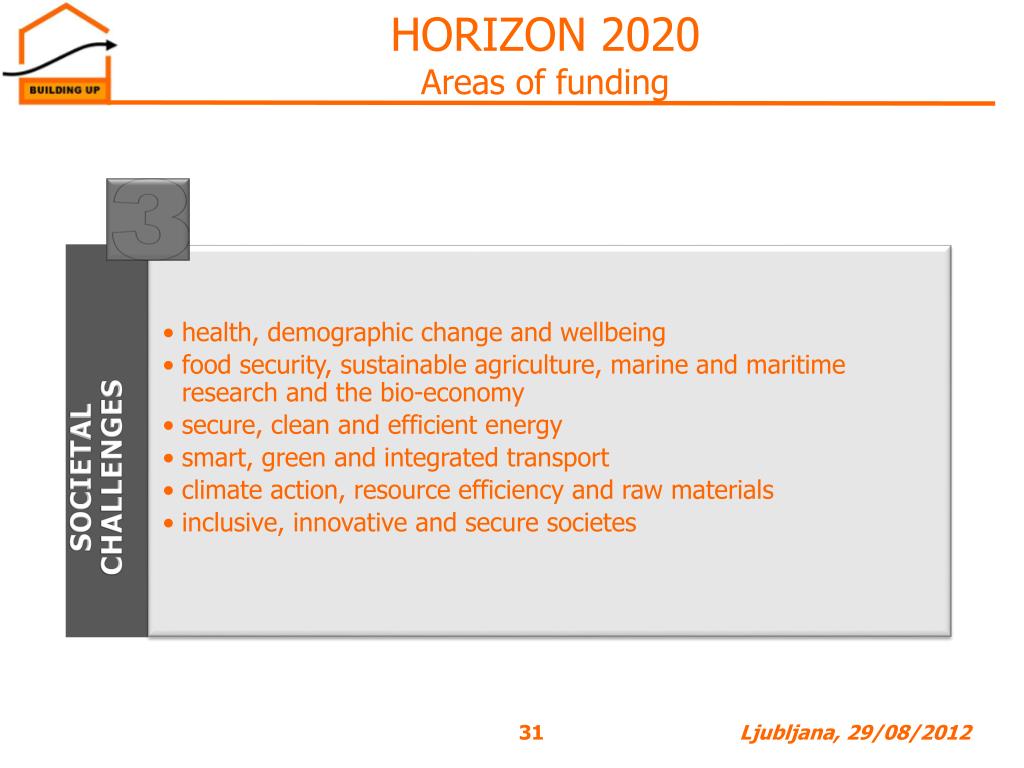 BUILDING UP

HORIZON 2020
Areas of funding

3

SOCIETAL CHALLENGES

• health, demographic change and wellbeing
• food security, sustainable agriculture, marine and maritime research and the bio-economy
• secure, clean and efficient energy
• smart, green and integrated transport
• climate action, resource efficiency and raw materials
• inclusive, innovative and secure societes

31

Ljubljana, 29/08/2012